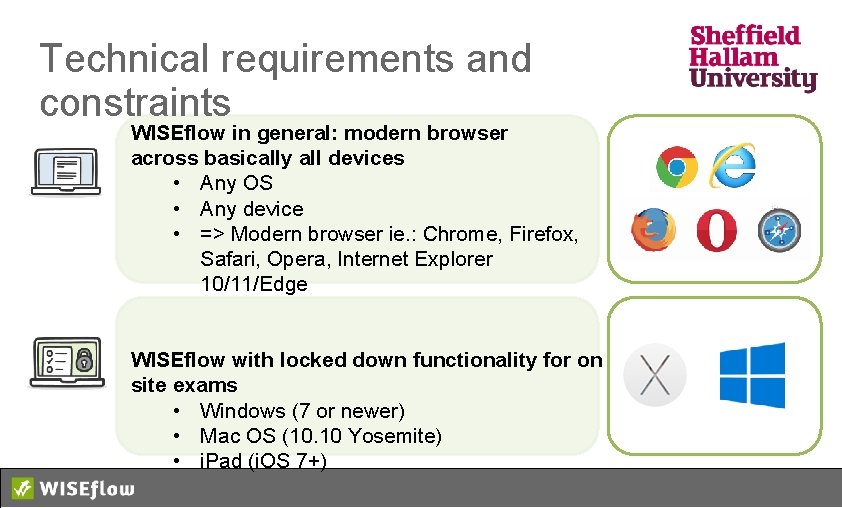 Technical requirements and constraints

Sheffield Hallam University

WISEflow in general: modern browser across basically all devices
• Any OS
• Any device
• => Modern browser ie.: Chrome, Firefox, Safari, Opera, Internet Explorer 10/11/Edge

WISEflow with locked down functionality for on site exams
• Windows (7 or newer)
• Mac OS (10.10 Yosemite)
• iPad (iOS 7+)

WISEflow